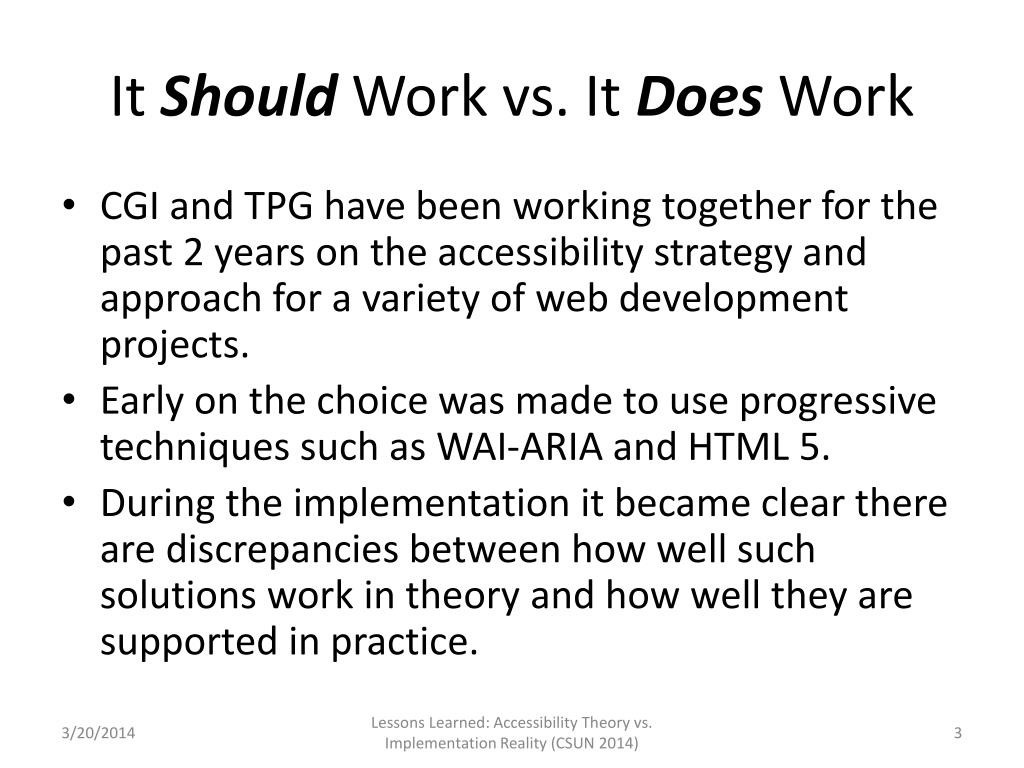 It Should Work vs. It Does Work

• CGI and TPG have been working together for the past 2 years on the accessibility strategy and approach for a variety of web development projects.
• Early on the choice was made to use progressive techniques such as WAI-ARIA and HTML 5.
• During the implementation it became clear there are discrepancies between how well such solutions work in theory and how well they are supported in practice.

3/20/2014

Lessons Learned: Accessibility Theory vs. Implementation Reality (CSUN 2014)

3